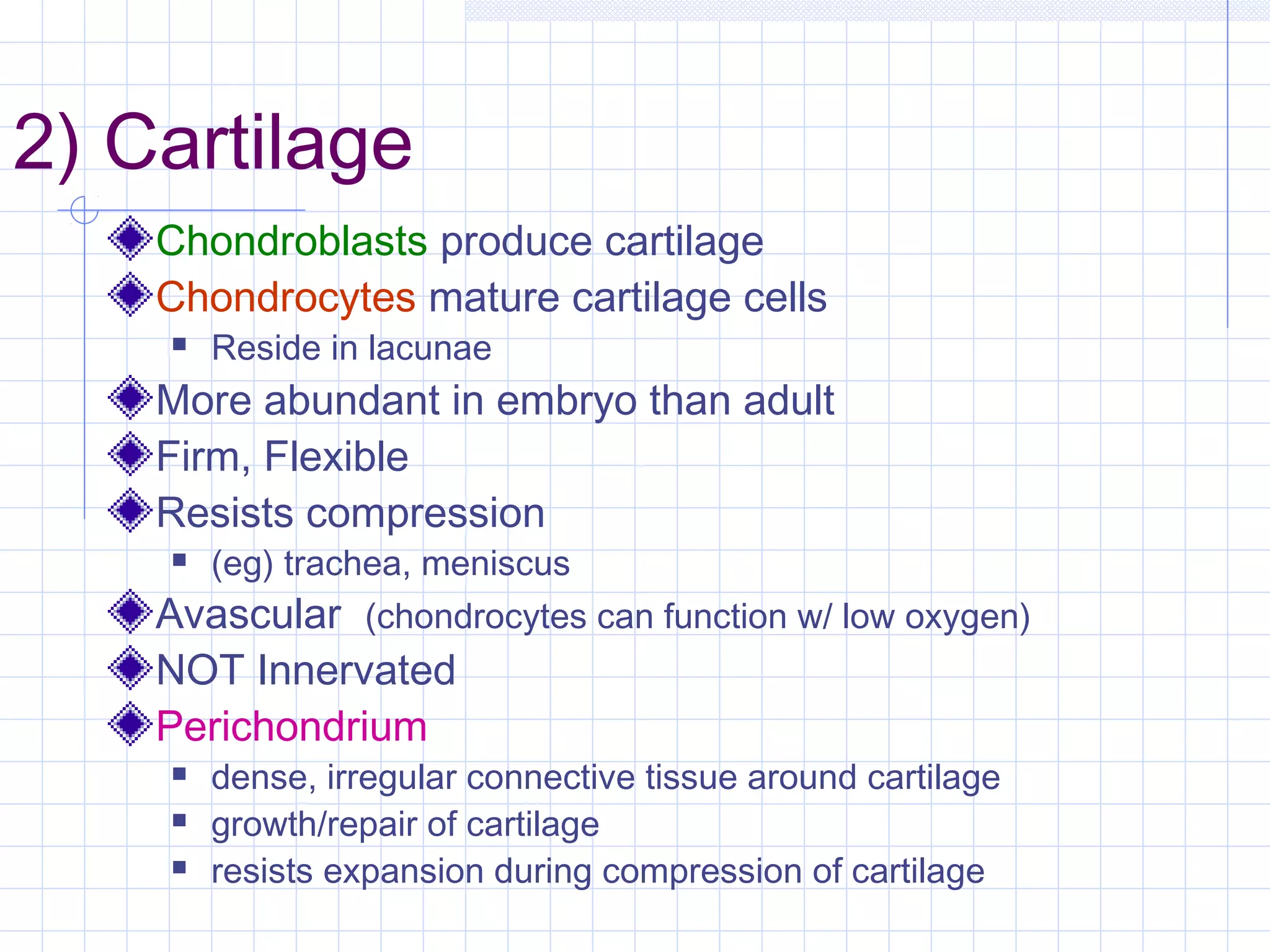 2) Cartilage

Chondroblasts produce cartilage

Chondrocytes mature cartilage cells

Reside in lacunae

More abundant in embryo than adult

Firm, Flexible

Resists compression

(eg) trachea, meniscus

Avascular (chondrocytes can function w/ low oxygen)

NOT Innervated

Perichondrium

dense, irregular connective tissue around cartilage

growth/repair of cartilage

resists expansion during compression of cartilage